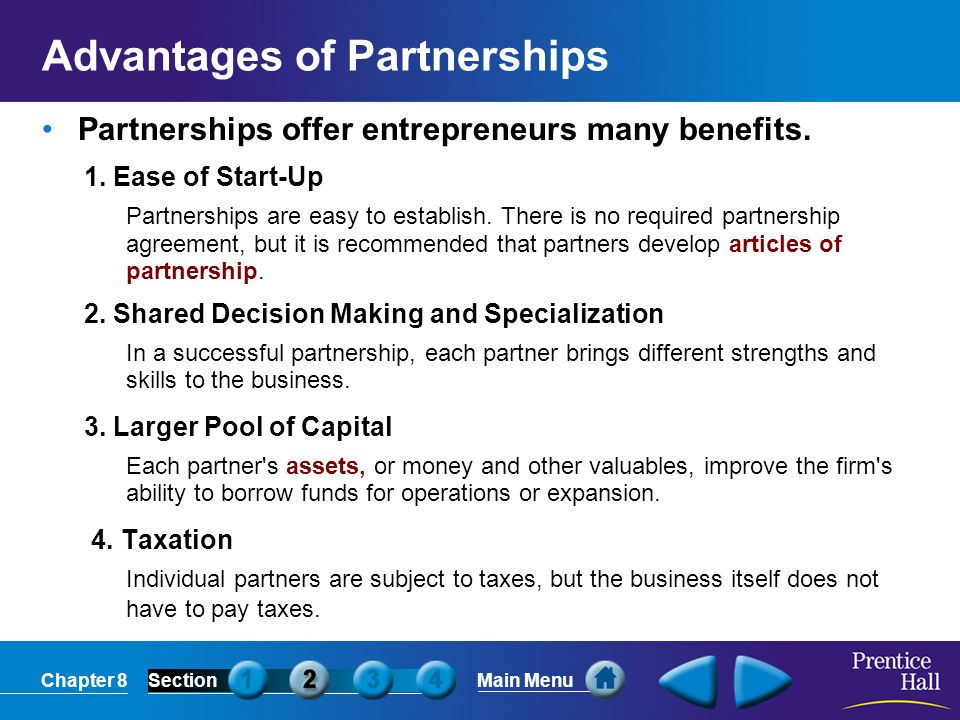 Advantages of Partnerships

• Partnerships offer entrepreneurs many benefits.

1. Ease of Start-Up

Partnerships are easy to establish. There is no required partnership agreement, but it is recommended that partners develop articles of partnership.

2. Shared Decision Making and Specialization

In a successful partnership, each partner brings different strengths and skills to the business.

3. Larger Pool of Capital

Each partner's assets, or money and other valuables, improve the firm's ability to borrow funds for operations or expansion.

4. Taxation

Individual partners are subject to taxes, but the business itself does not have to pay taxes.

Chapter 8 Section 1 2 3 4 Main Menu

Prentice Hall